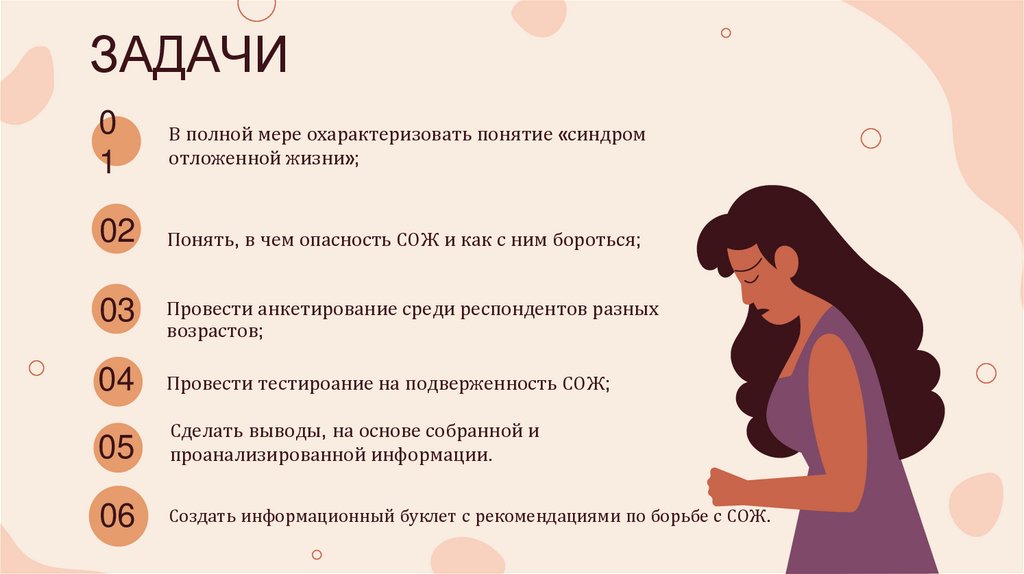 ЗАДАЧИ

01 В полной мере охарактеризовать понятие «синдром отложенной жизни»;

02 Понять, в чем опасность СОЖ и как с ним бороться;

03 Провести анкетирование среди респондентов разных возрастов;

04 Провести тестироание на подверженность СОЖ;

05 Сделать выводы, на основе собранной и проанализированной информации.

06 Создать информационный буклет с рекомендациями по борьбе с СОЖ.